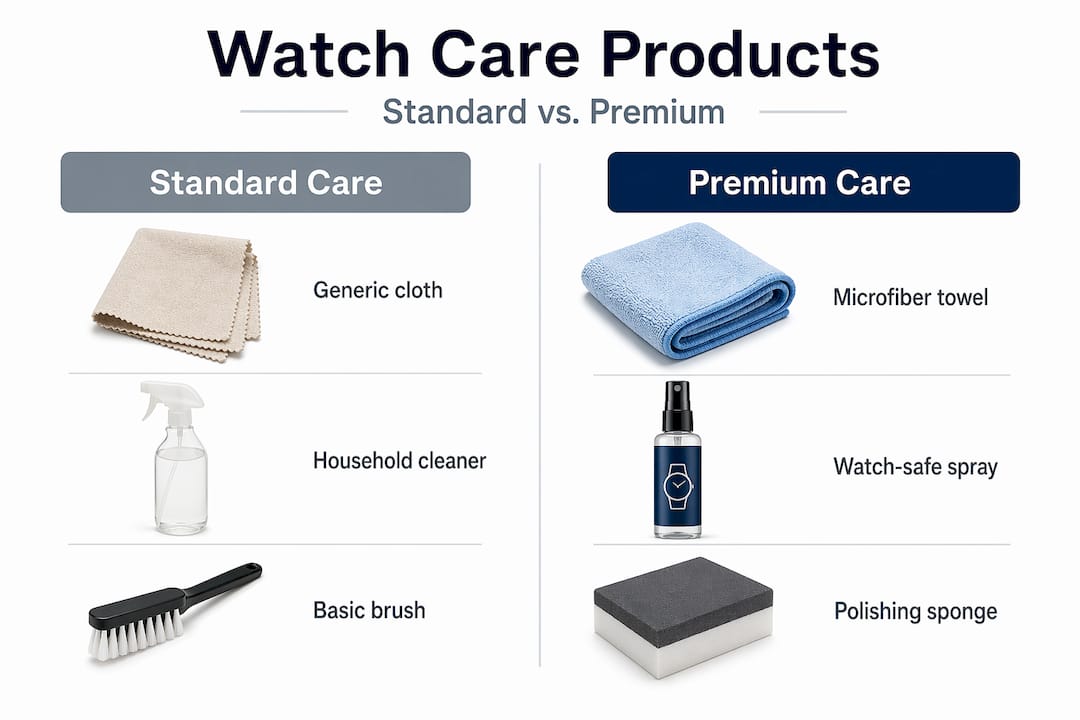 Watch Care Products

Standard vs. Premium

Standard Care

Generic cloth

Household cleaner

Basic brush

Premium Care

Microfiber towel

Watch-safe spray

Polishing sponge